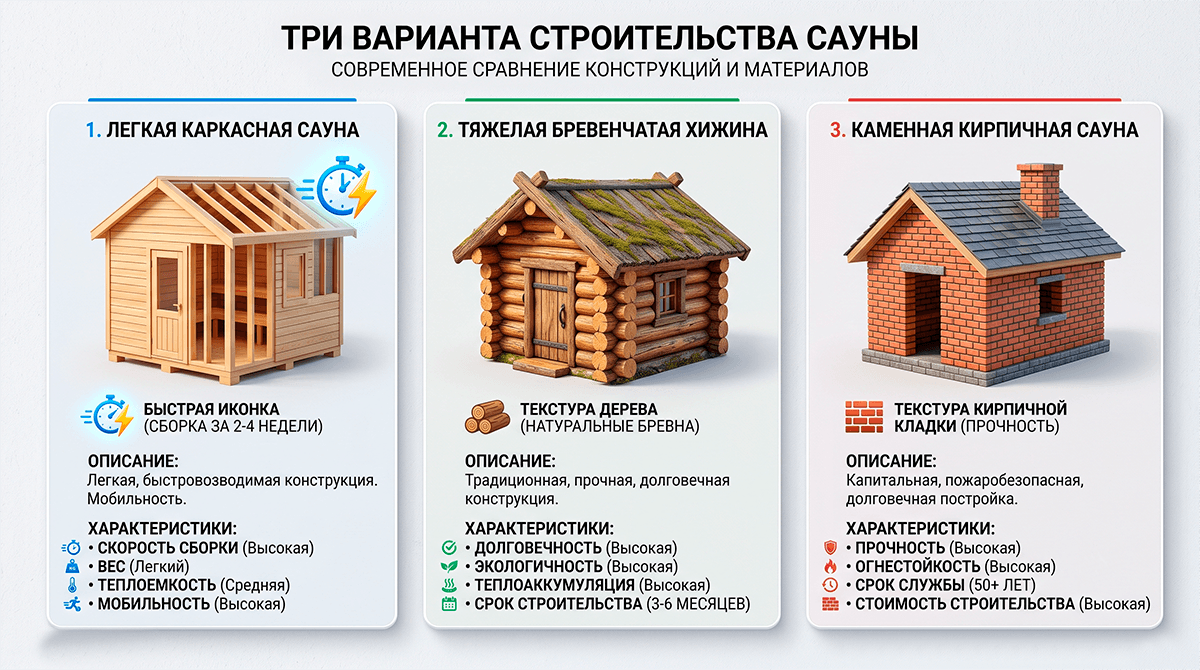 ТРИ ВАРИАНТА СТРОИТЕЛЬСТВА САУНЫ

СОВРЕМЕННОЕ СРАВНЕНИЕ КОНСТРУКЦИЙ И МАТЕРИАЛОВ

1. ЛЕГКАЯ КАРКАСНАЯ САУНА

БЫСТРАЯ ИКОНКА (СБОРКА ЗА 2-4 НЕДЕЛИ)

ОПИСАНИЕ:
Легкая, быстровозводимая конструкция. Мобильность.

ХАРАКТЕРИСТИКИ:
• СКОРОСТЬ СБОРКИ (Высокая)
• ВЕС (Легкий)
• ТЕПЛОЕМКОСТЬ (Средняя)
• МОБИЛЬНОСТЬ (Высокая)

2. ТЯЖЕЛАЯ БРЕВЕНЧАТАЯ ХИЖИНА

ТЕКСТУРА ДЕРЕВА (НАТУРАЛЬНЫЕ БРЕВНА)

ОПИСАНИЕ:
Традиционная, прочная, долговечная конструкция.

ХАРАКТЕРИСТИКИ:
• ДОЛГОВЕЧНОСТЬ (Высокая)
• ЭКОЛОГИЧНОСТЬ (Высокая)
• ТЕПЛОАККУМУЛЯЦИЯ (Высокая)
• СРОК СТРОИТЕЛЬСТВА (3-6 МЕСЯЦЕВ)

3. КАМЕННАЯ КИРПИЧНАЯ САУНА

ТЕКСТУРА КИРПИЧНОЙ КЛАДКИ (ПРОЧНОСТЬ)

ОПИСАНИЕ:
Капитальная, пожаробезопасная, долговечная постройка.

ХАРАКТЕРИСТИКИ:
• ПРОЧНОСТЬ (Высокая)
• ОГНЕСТОЙКОСТЬ (Высокая)
• СРОК СЛУЖБЫ (50+ ЛЕТ)
• СТОИМОСТЬ СТРОИТЕЛЬСТВА (Высокая)